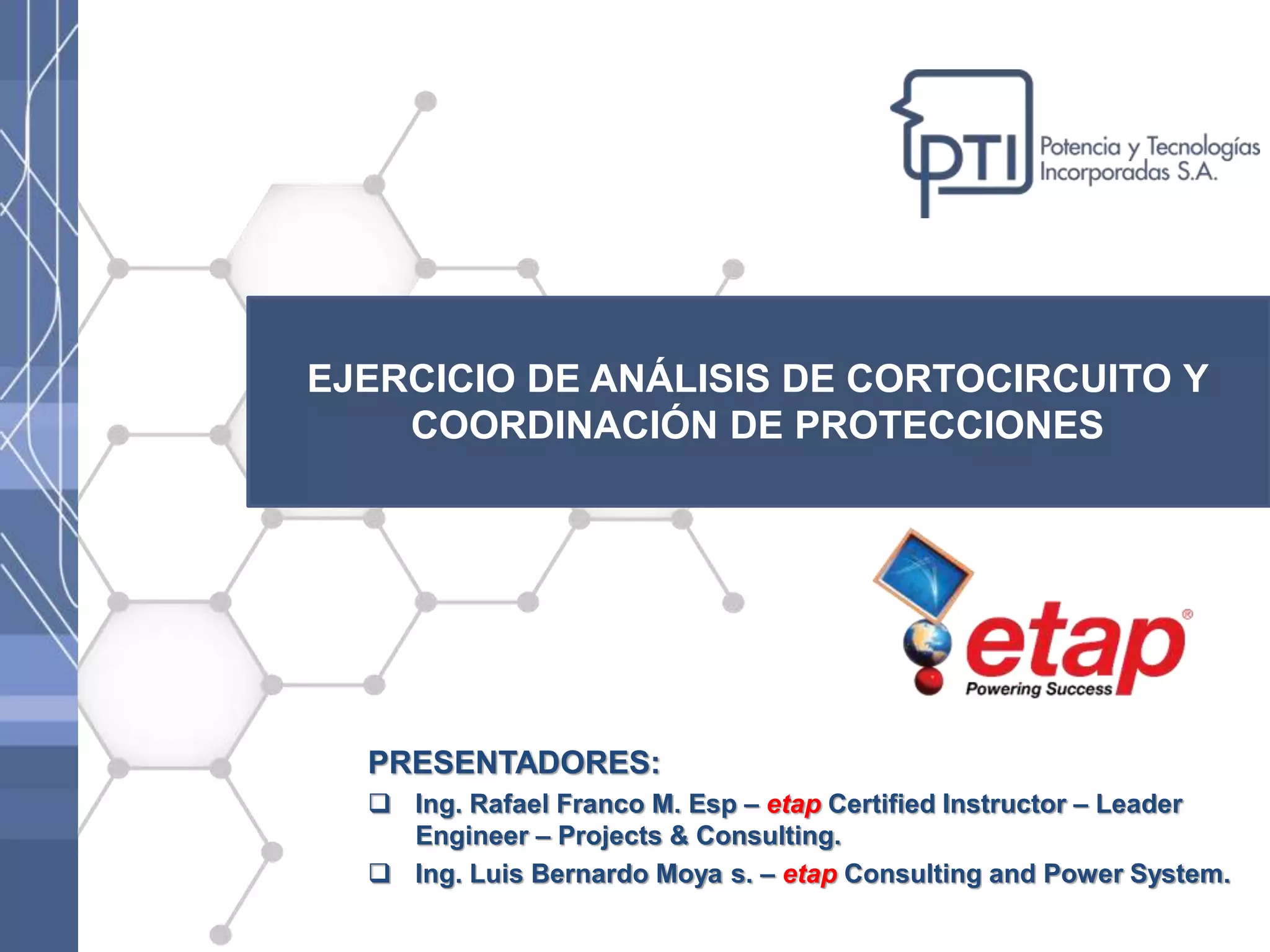 PTI Potencia y Tecnologías Incorporadas S.A.

EJERCICIO DE ANÁLISIS DE CORTOCIRCUITO Y COORDINACIÓN DE PROTECCIONES

etap® Powering Success

PRESENTADORES:

❑ Ing. Rafael Franco M. Esp – etap Certified Instructor – Leader Engineer – Projects & Consulting.

❑ Ing. Luis Bernardo Moya s. – etap Consulting and Power System.